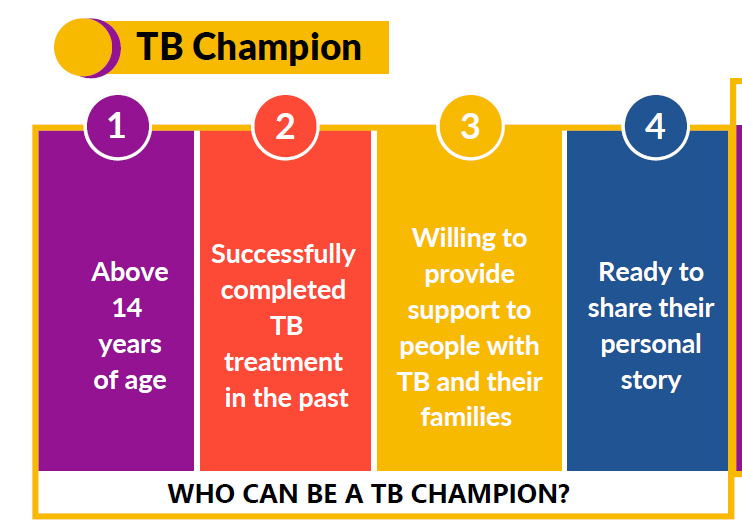 TB Champion

1

Above 14 years of age

2

Successfully completed TB treatment in the past

3

Willing to provide support to people with TB and their families

4

Ready to share their personal story

WHO CAN BE A TB CHAMPION?